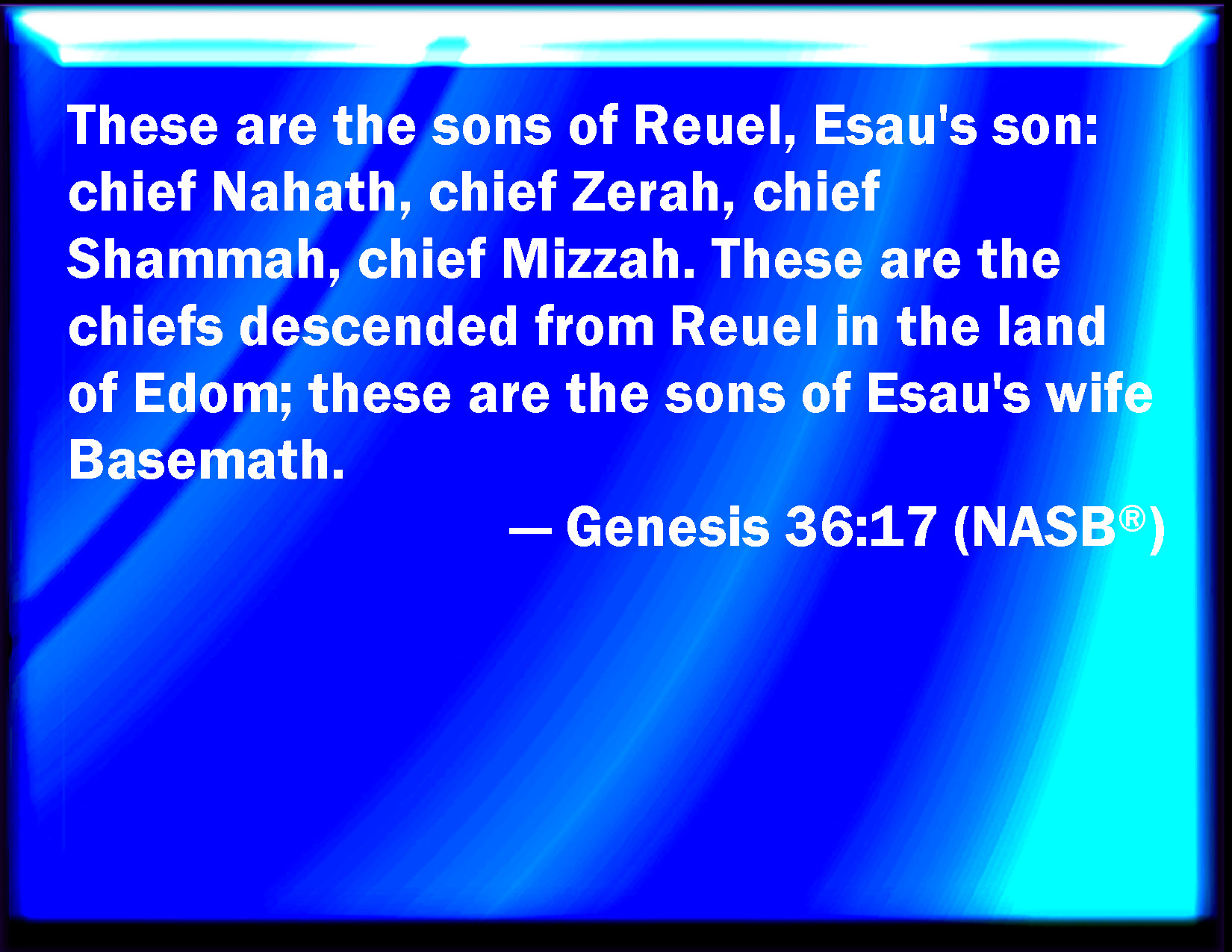 These are the sons of Reuel, Esau's son: chief Nahath, chief Zerah, chief Shammah, chief Mizzah. These are the chiefs descended from Reuel in the land of Edom; these are the sons of Esau's wife Basemath.

— Genesis 36:17 (NASB®)